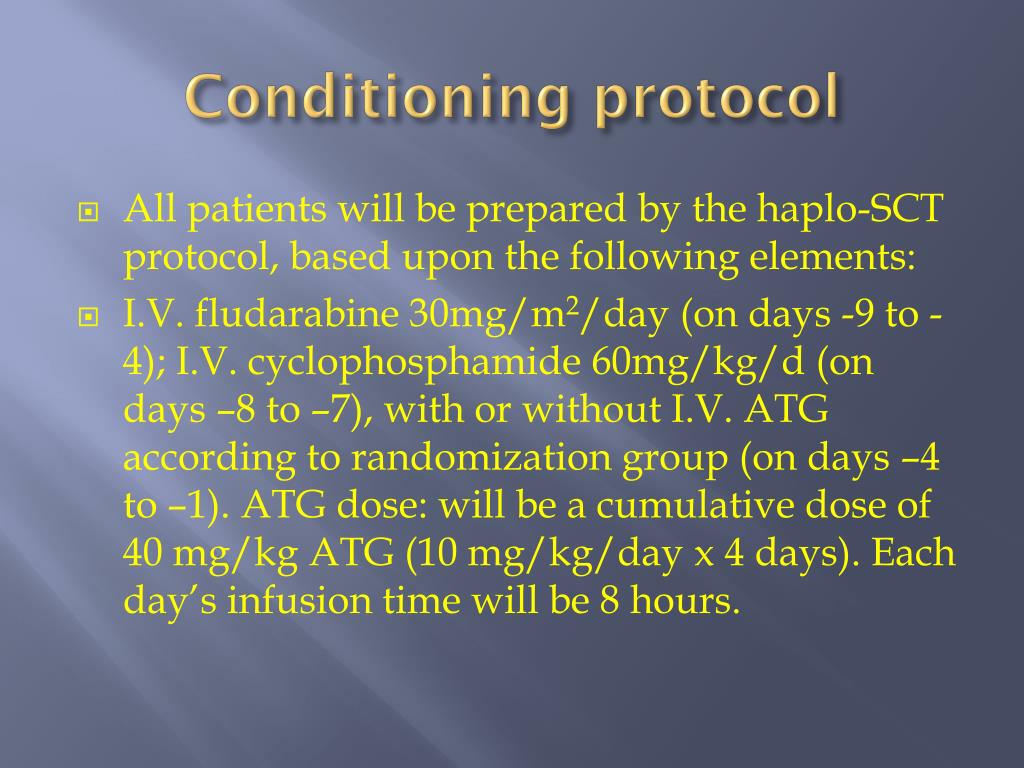 Conditioning protocol

All patients will be prepared by the haplo-SCT protocol, based upon the following elements:

I.V. fludarabine 30mg/m$^2$/day (on days -9 to -4); I.V. cyclophosphamide 60mg/kg/d (on days –8 to –7), with or without I.V. ATG according to randomization group (on days –4 to –1). ATG dose: will be a cumulative dose of 40 mg/kg ATG (10 mg/kg/day x 4 days). Each day’s infusion time will be 8 hours.